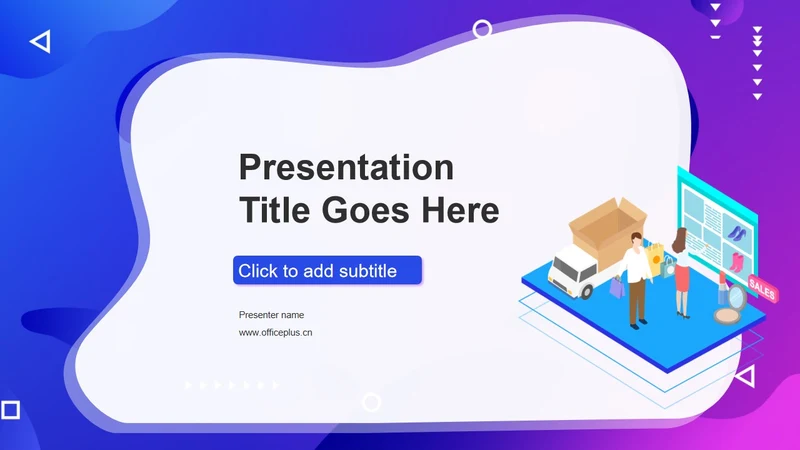 Presentation Title Goes Here

Click to add subtitle

Presenter name

www.officeplus.cn

SALES